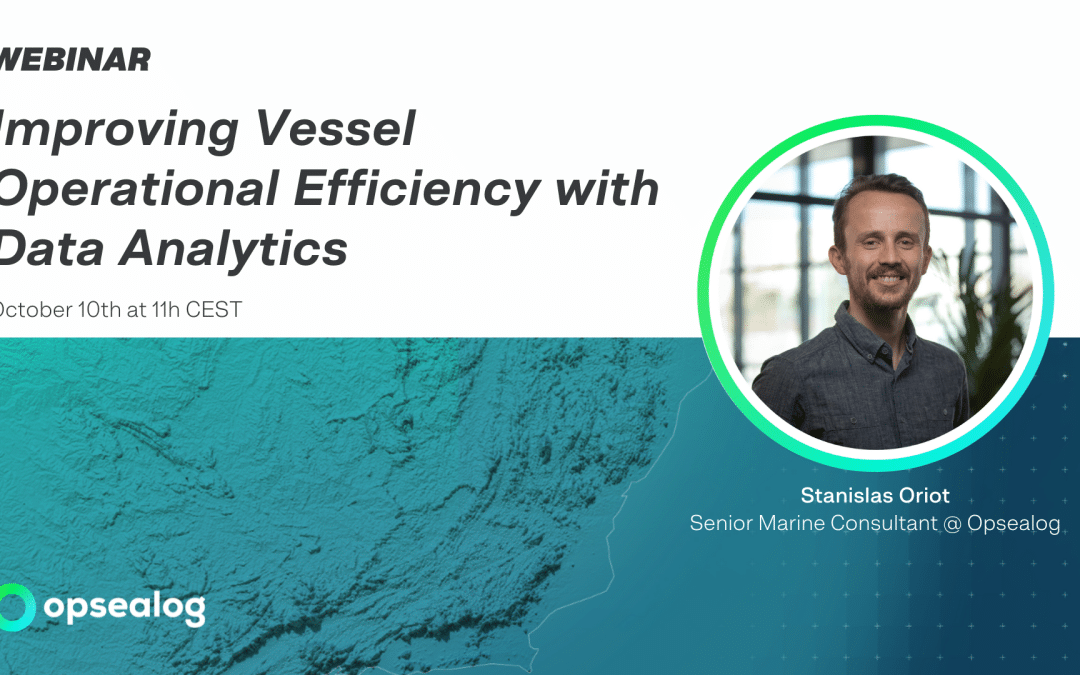 WEBINAR

Improving Vessel Operational Efficiency with Data Analytics

October 10th at 11h CEST

Stanislas Oriot
Senior Marine Consultant @ Opsealog

opsealog